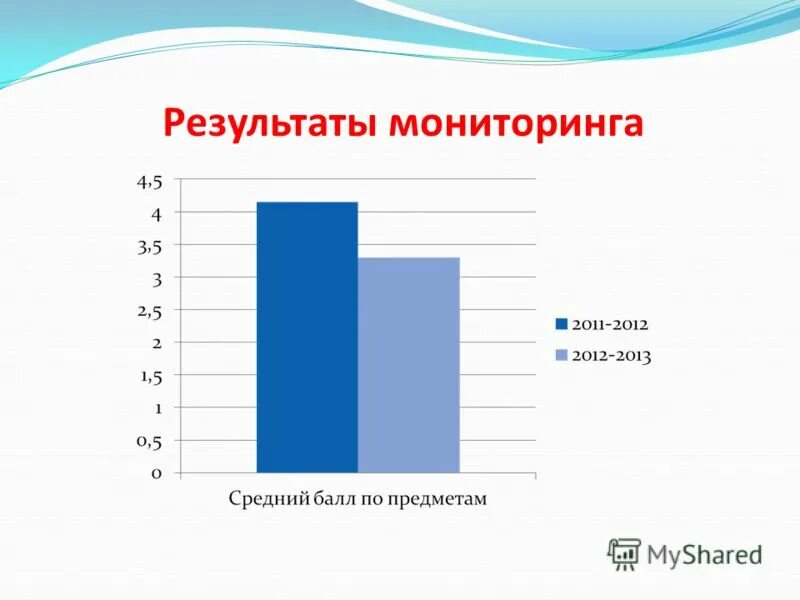 Результаты мониторинга

4,5
4
3,5
3
2,5
2
1,5
1
0,5
0

Средний балл по предметам

2011-2012
2012-2013

MyShared